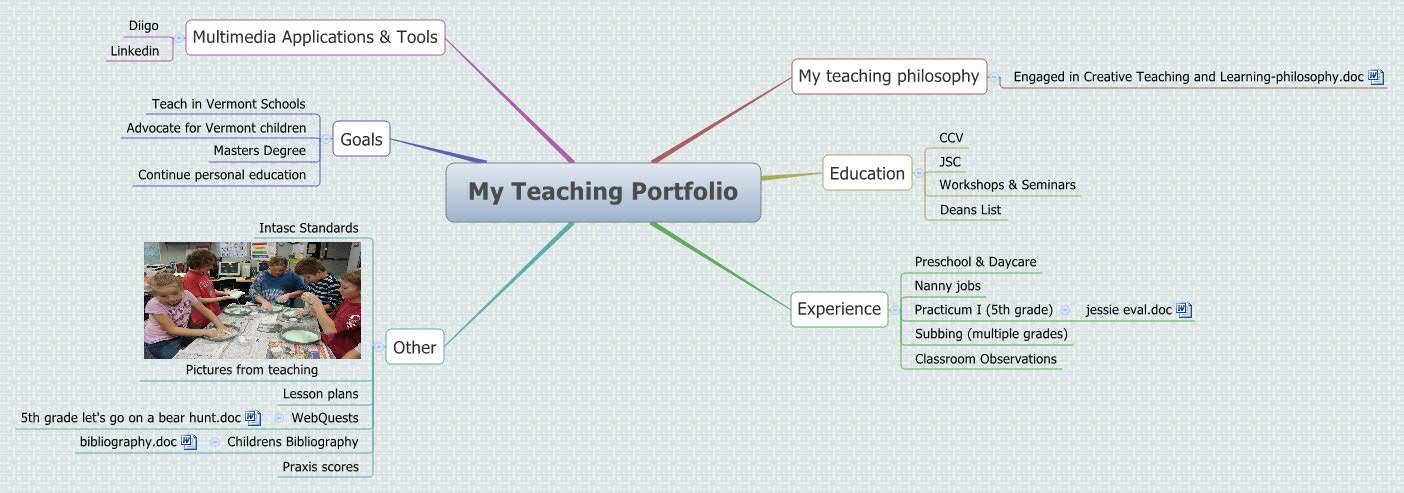 My Teaching Portfolio

Multimedia Applications & Tools
Diigo
Linkedin

Goals
Teach in Vermont Schools
Advocate for Vermont children
Masters Degree
Continue personal education

Other
Intasc Standards
Pictures from teaching
Lesson plans
WebQuests
5th grade let's go on a bear hunt.doc
Childrens Bibliography
bibliography.doc
Praxis scores

My teaching philosophy
Engaged in Creative Teaching and Learning-philosophy.doc

Education
CCV
JSC
Workshops & Seminars
Deans List

Experience
Preschool & Daycare
Nanny jobs
Practicum I (5th grade)
jessie eval.doc
Subbing (multiple grades)
Classroom Observations